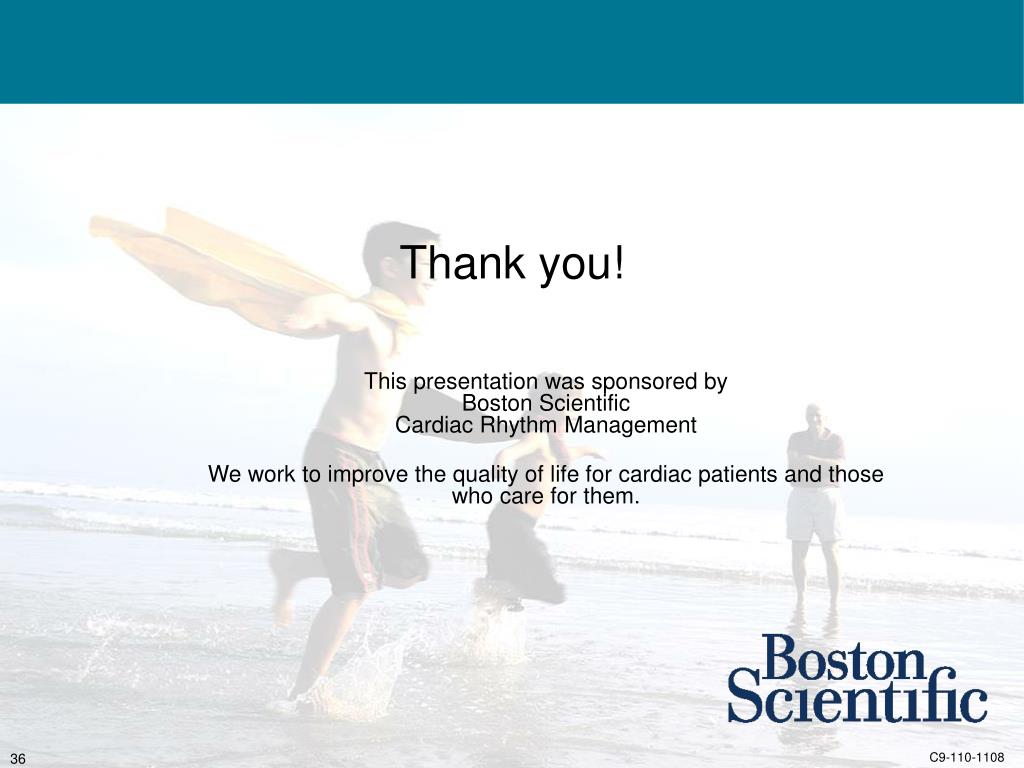 Thank you!

This presentation was sponsored by
Boston Scientific
Cardiac Rhythm Management

We work to improve the quality of life for cardiac patients and those who care for them.

Boston Scientific

36

C9-110-1108